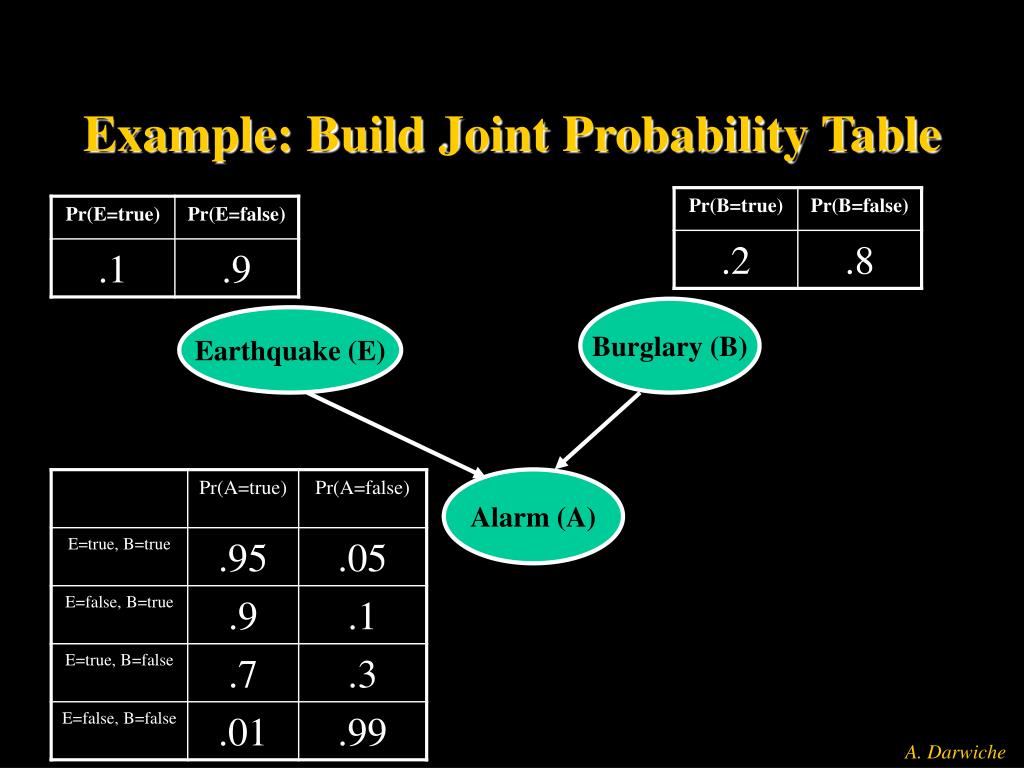 Example: Build Joint Probability Table

| Pr(E=true) | Pr(E=false) |
|---|---|
| .1 | .9 |

| Pr(B=true) | Pr(B=false) |
|---|---|
| .2 | .8 |

Earthquake (E)

Burglary (B)

Alarm (A)

| | Pr(A=true) | Pr(A=false) |
|---|---|---|
| E=true, B=true | .95 | .05 |
| E=false, B=true | .9 | .1 |
| E=true, B=false | .7 | .3 |
| E=false, B=false | .01 | .99 |

A. Darwiche